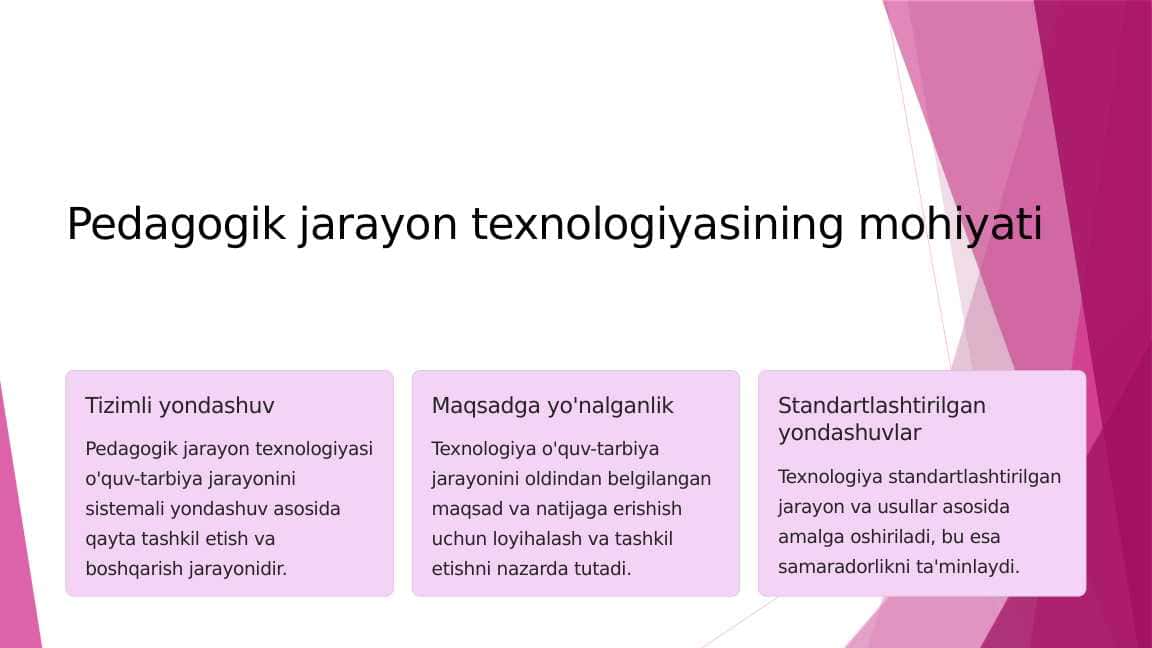 Pedagogik jarayon texnologiyasining mohiyati

Tizimli yondashuv

Pedagogik jarayon texnologiyasi o'quv-tarbiya jarayonini sistemali yondashuv asosida qayta tashkil etish va boshqarish jarayonidir.

Maqsadga yo'nalganlik

Texnologiya o'quv-tarbiya jarayonini oldindan belgilangan maqsad va natijaga erishish uchun loyihalash va tashkil etishni nazarda tutadi.

Standartlashtirilgan yondashuvlar

Texnologiya standartlashtirilgan jarayon va usullar asosida amalga oshiriladi, bu esa samaradorlikni ta'minlaydi.